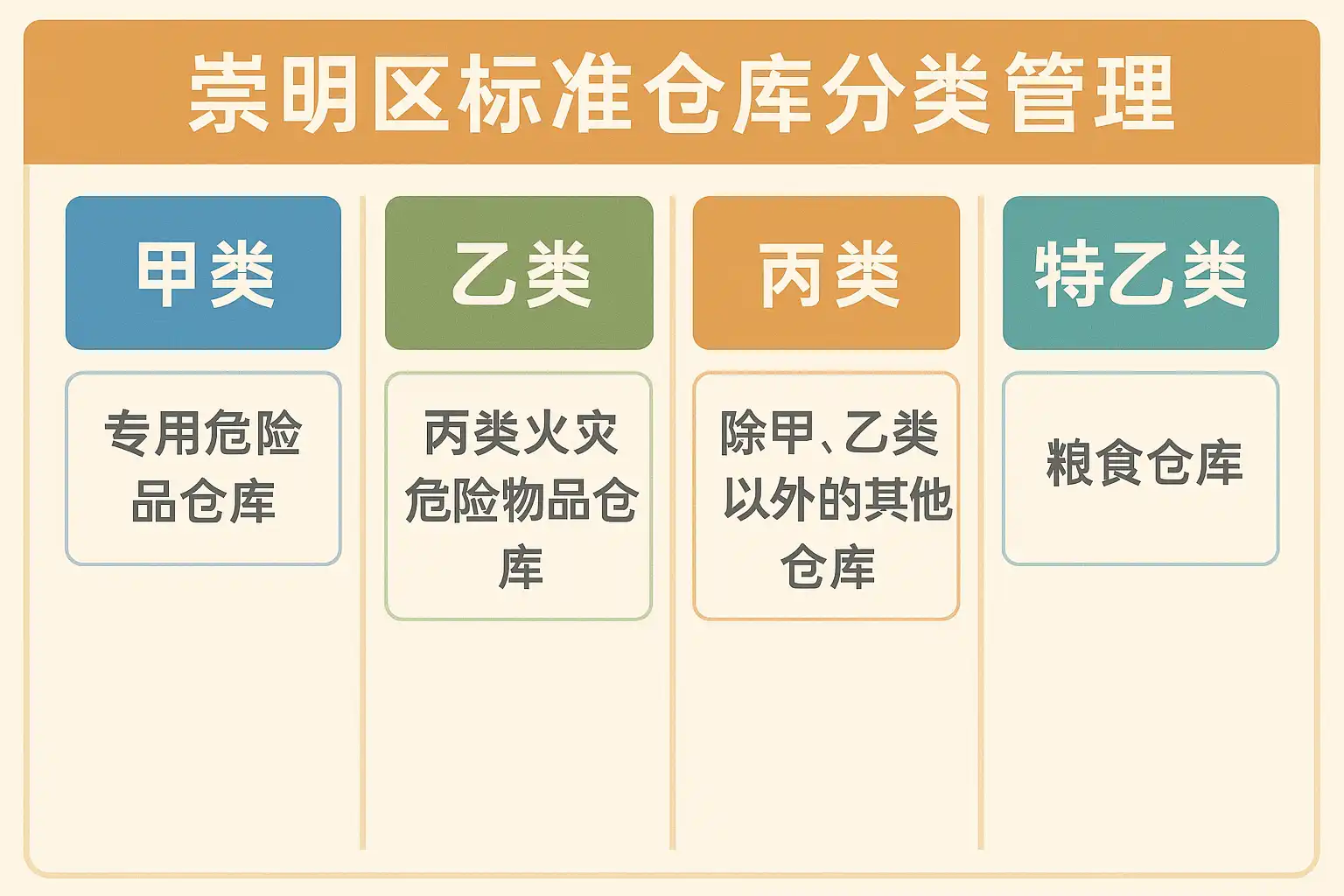 崇明区标准仓库分类管理

甲类

专用危险品仓库

乙类

丙类火灾危险物品仓库

丙类

除甲、乙类以外的其他仓库

特乙类

粮食仓库